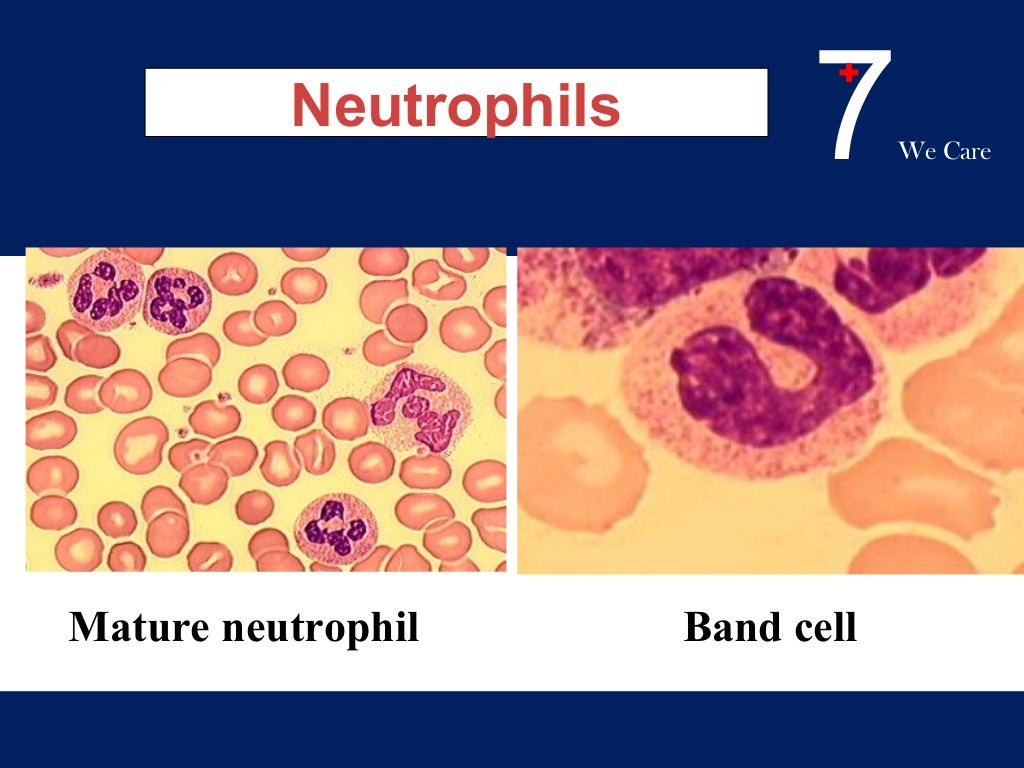 Neutrophils

7 We Care

Mature neutrophil

Band cell